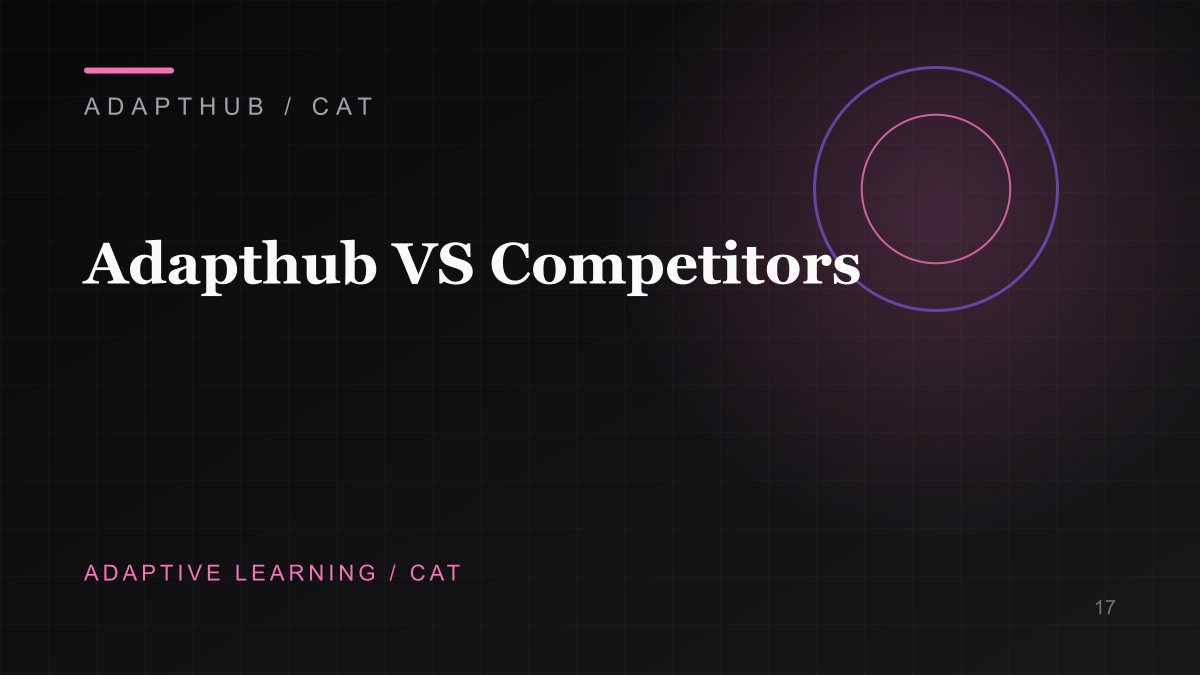 ADAPTHUB / CAT

Adapthub VS Competitors

ADAPTIVE LEARNING / CAT

17